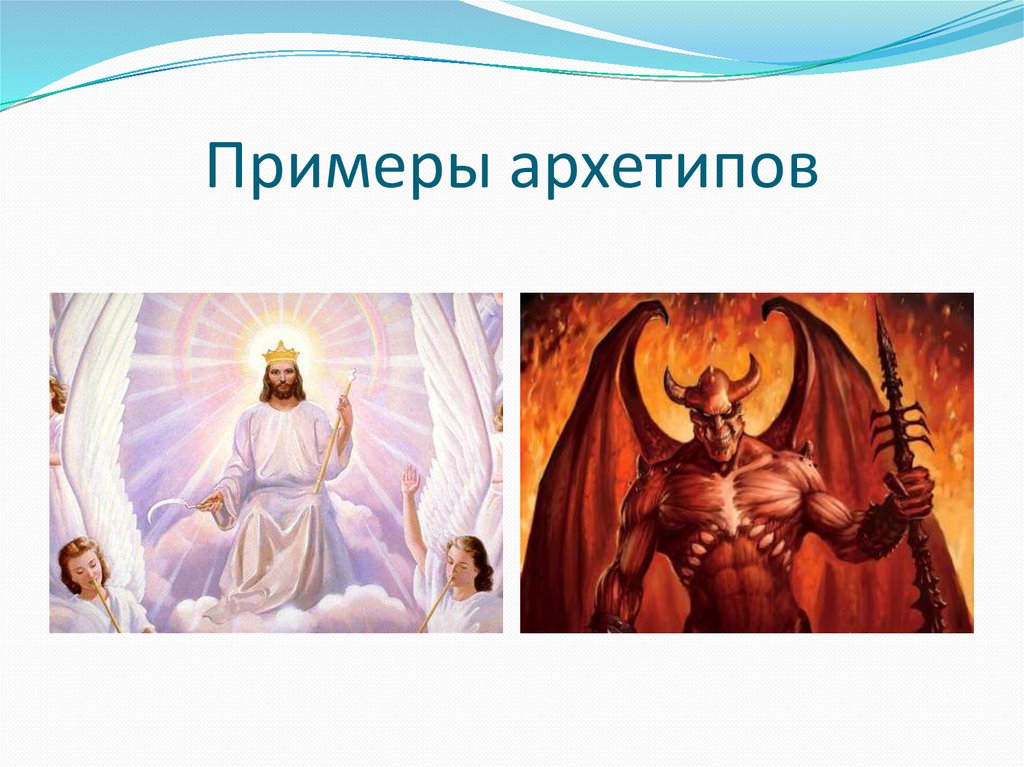 Примеры архетипов